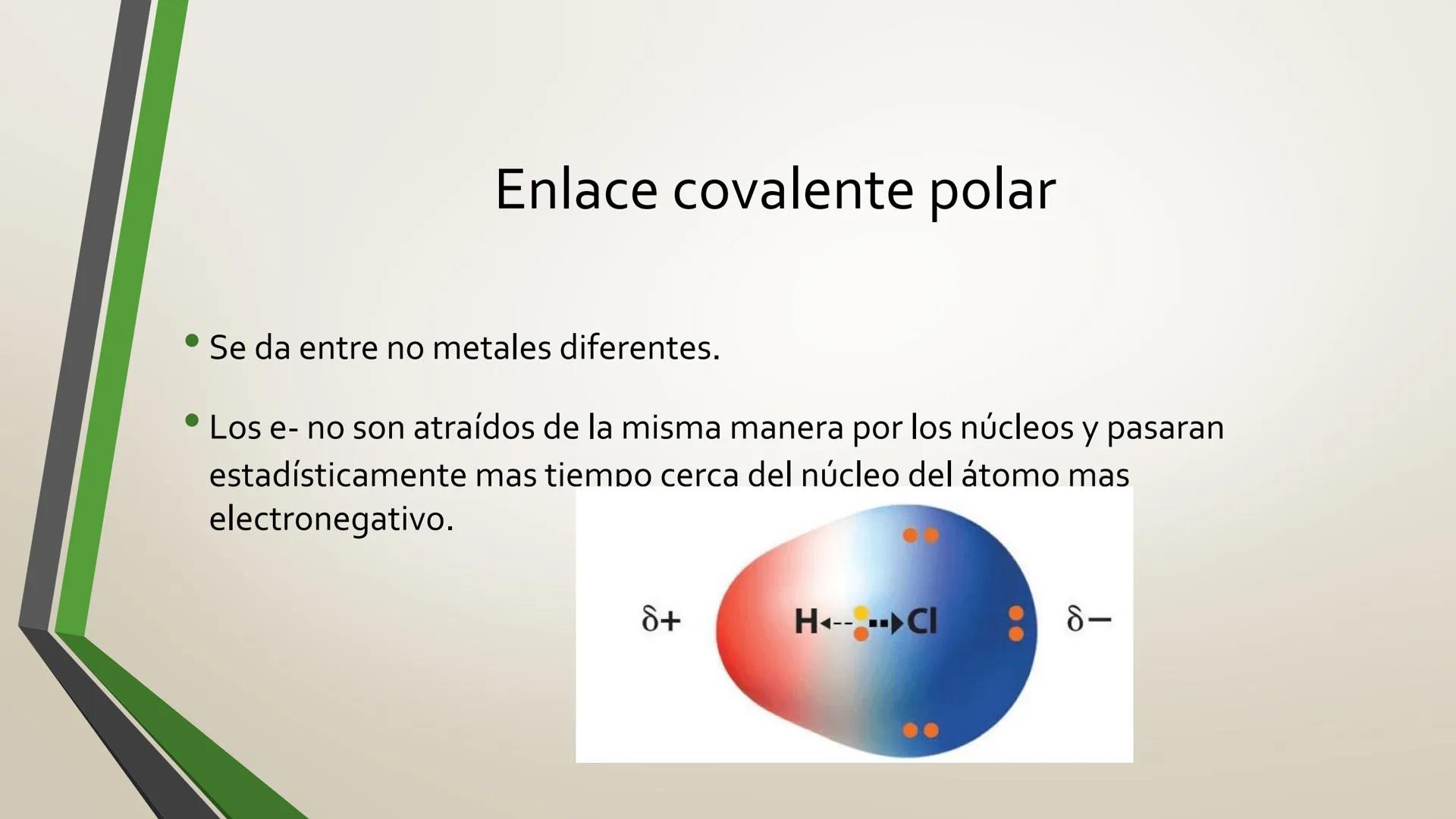 Enlace covalente polar

• Se da entre no metales diferentes.

• Los e- no son atraídos de la misma manera por los núcleos y pasaran estadísticamente mas tiempo cerca del núcleo del átomo mas electronegativo.

$\delta+$

H Cl

$\delta-$